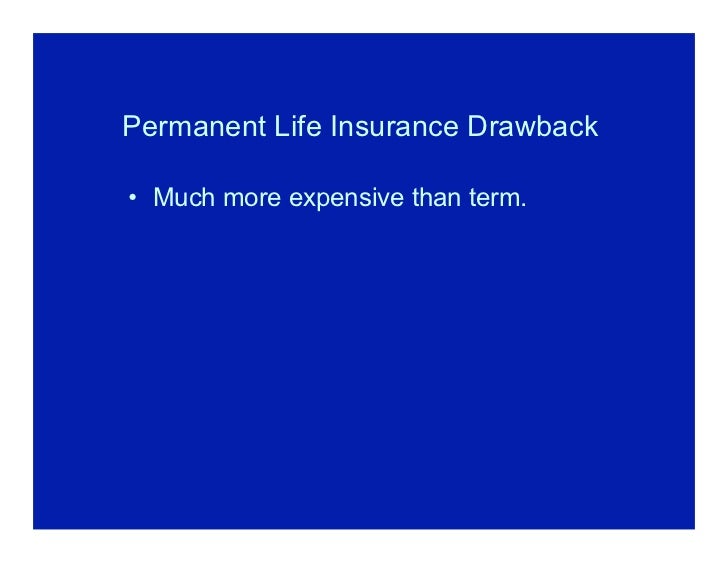 Permanent Life Insurance Drawback

• Much more expensive than term.